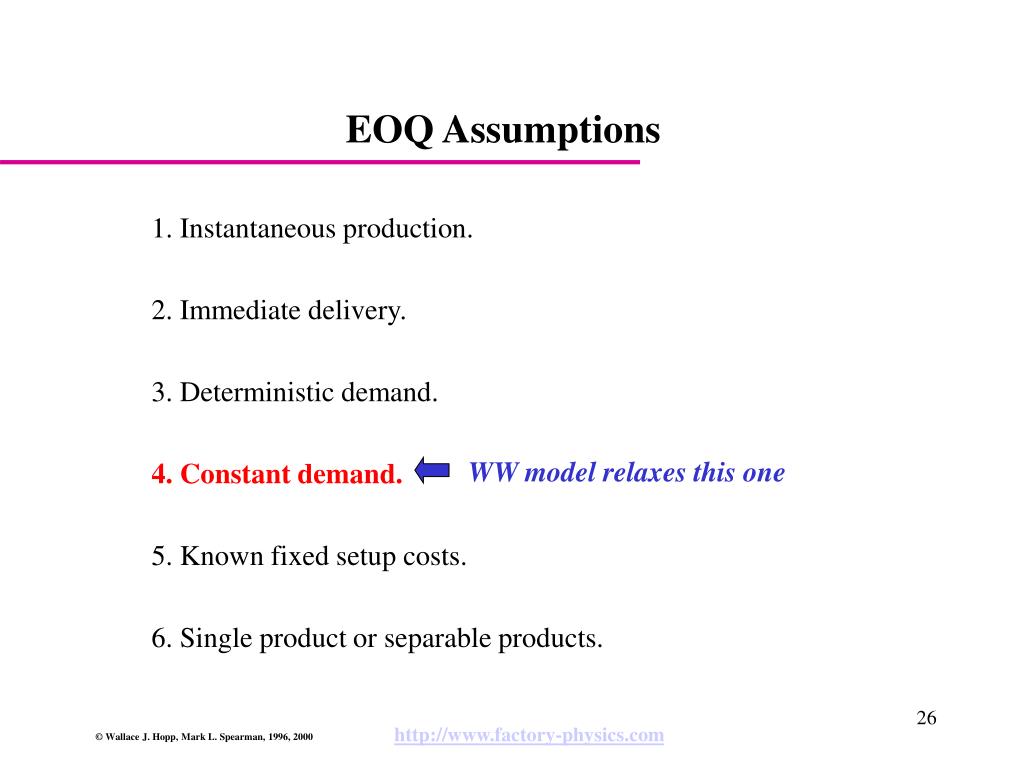 EOQ Assumptions

1. Instantaneous production.

2. Immediate delivery.

3. Deterministic demand.

4. Constant demand.

WW model relaxes this one

5. Known fixed setup costs.

6. Single product or separable products.

26

© Wallace J. Hopp, Mark L. Spearman, 1996, 2000

http://www.factory-physics.com